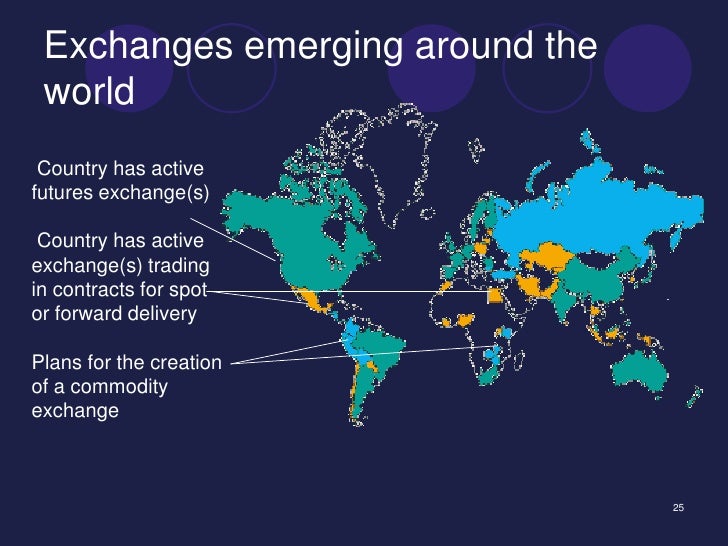 Exchanges emerging around the world

Country has active futures exchange(s)

Country has active exchange(s) trading in contracts for spot or forward delivery

Plans for the creation of a commodity exchange

25